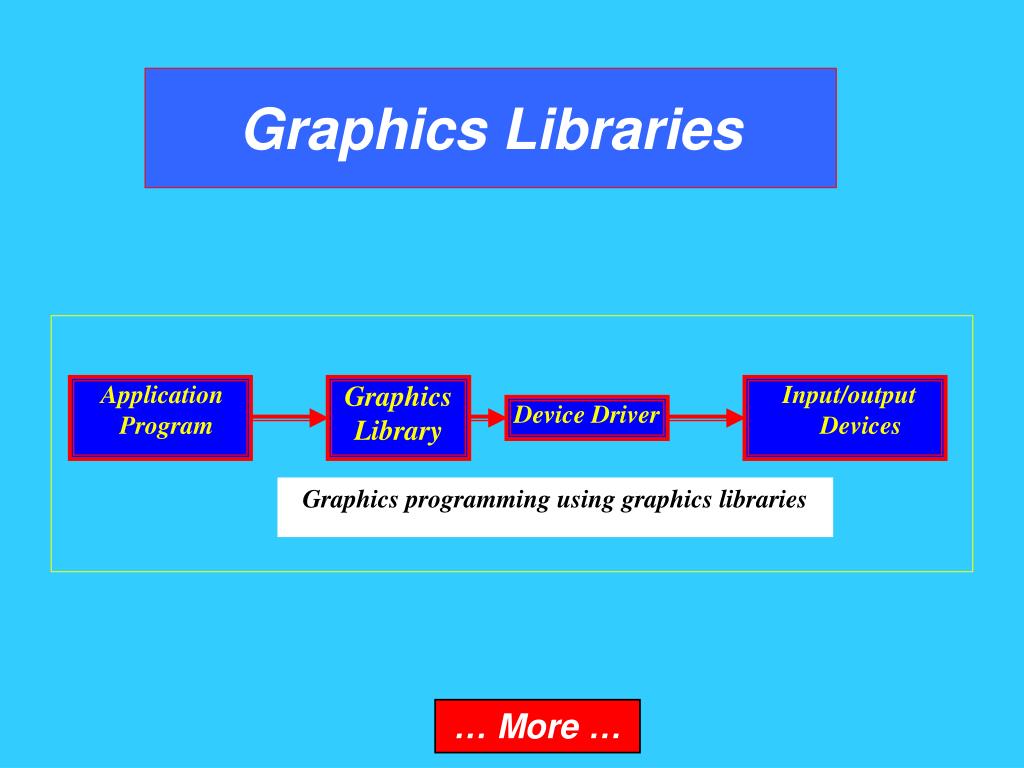 Graphics Libraries

Application Program

Graphics Library

Device Driver

Input/output Devices

Graphics programming using graphics libraries

… More …